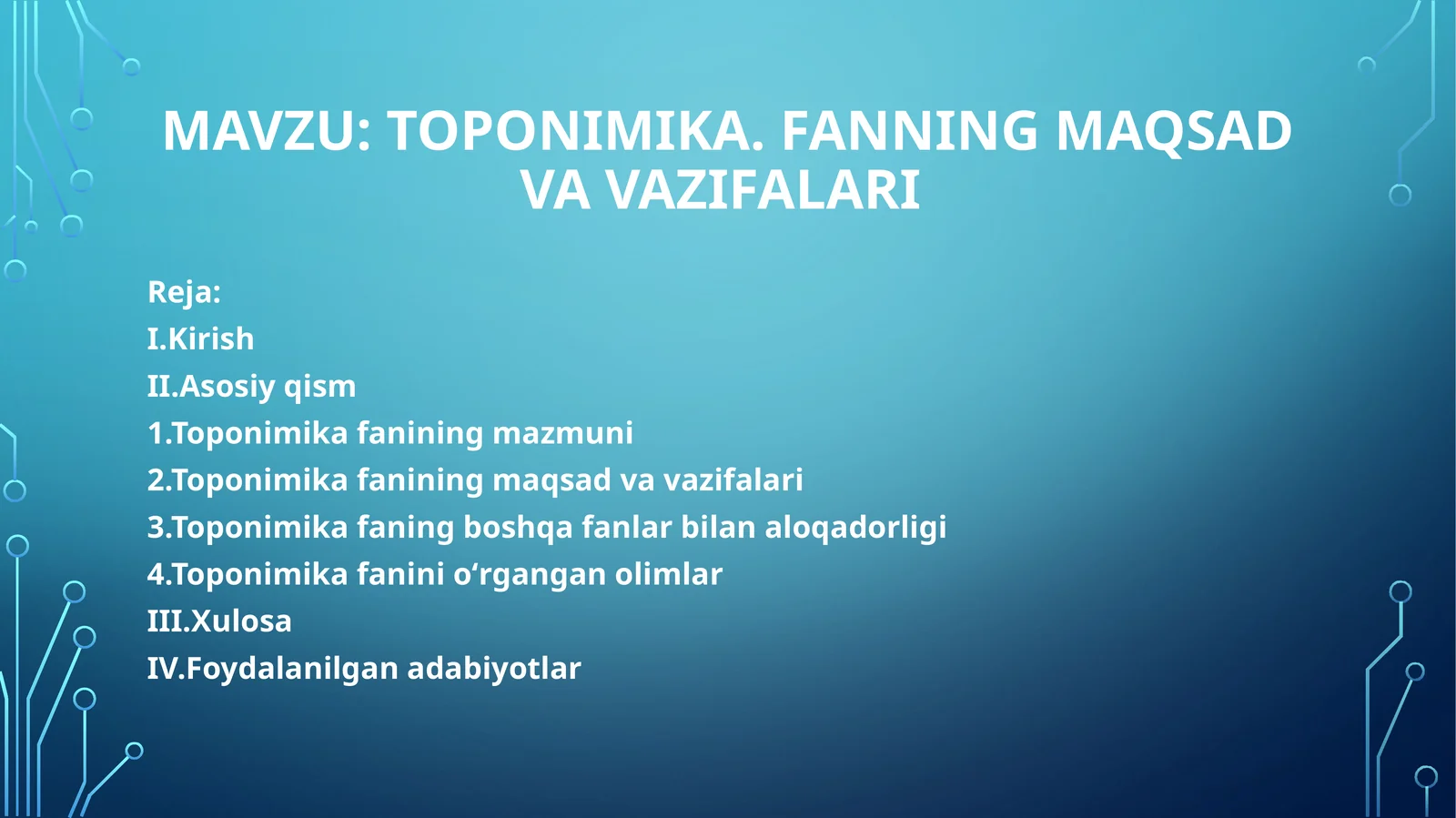 MAVZU: TOPONIMIKA. FANNING MAQSAD VA VAZIFALARI

Reja:
I.Kirish
II.Asosiy qism
1.Toponimika fanining mazmuni
2.Toponimika fanining maqsad va vazifalari
3.Toponimika faning boshqa fanlar bilan aloqadorligi
4.Toponimika fanini o‘rgangan olimlar
III.Xulosa
IV.Foydalanilgan adabiyotlar